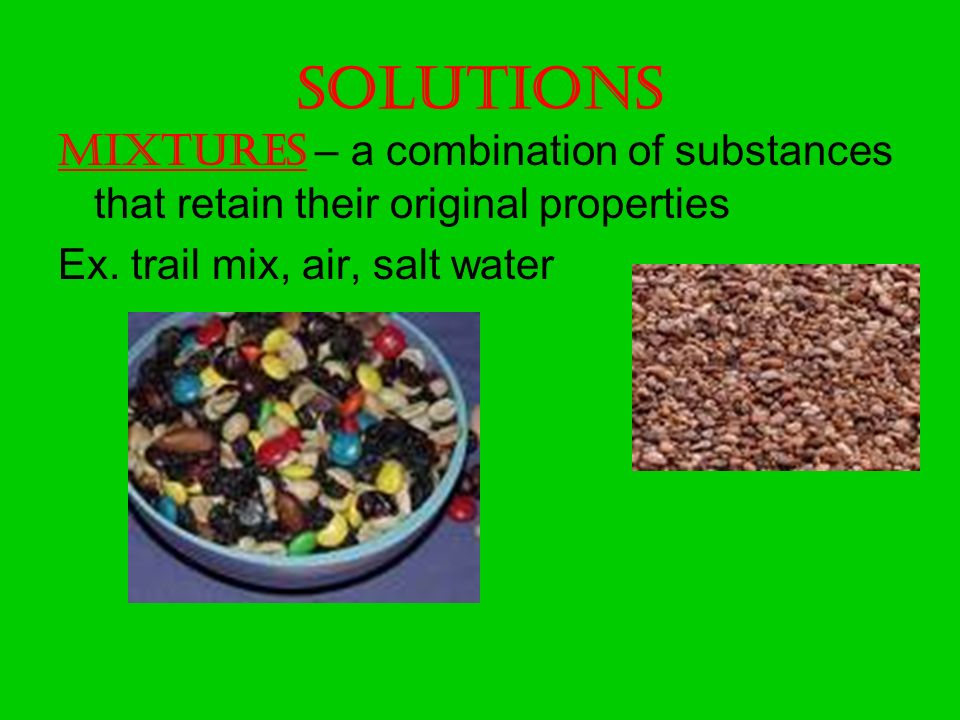 SOLUTIONS

MIXTURES – a combination of substances that retain their original properties

Ex. trail mix, air, salt water